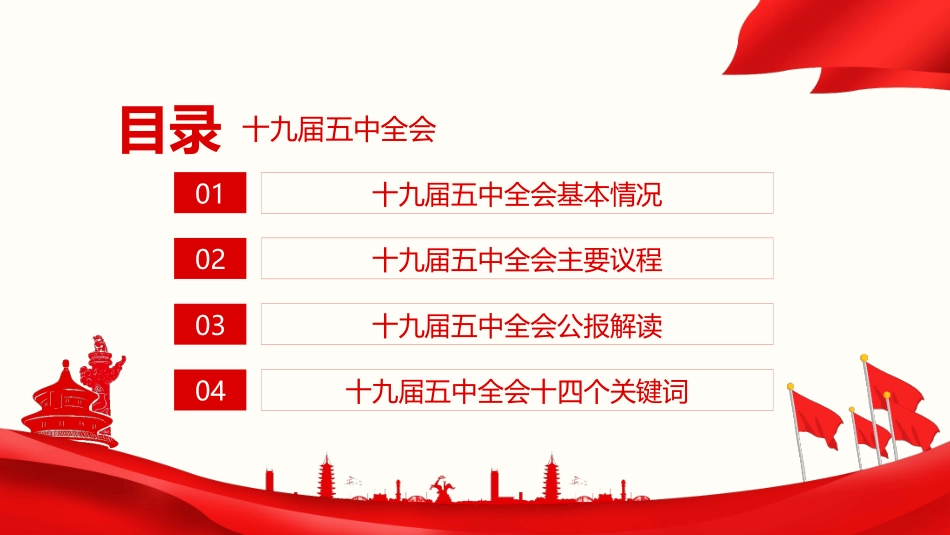 目录 十九届五中全会

01 十九届五中全会基本情况

02 十九届五中全会主要议程

03 十九届五中全会公报解读

04 十九届五中全会十四个关键词